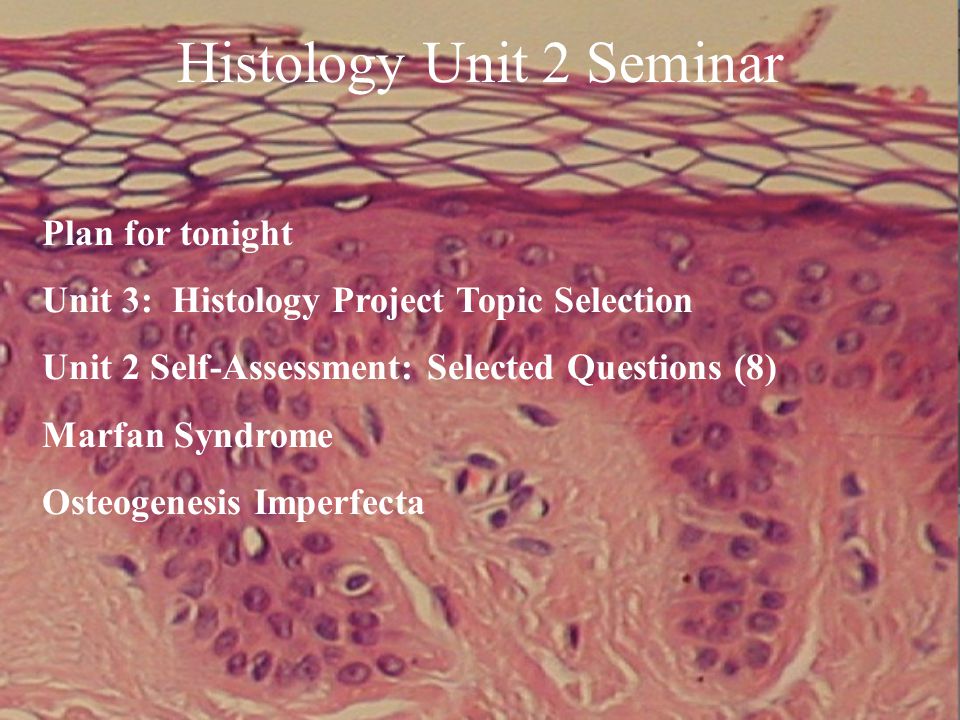 Histology Unit 2 Seminar

Plan for tonight

Unit 3: Histology Project Topic Selection

Unit 2 Self-Assessment: Selected Questions (8)

Marfan Syndrome

Osteogenesis Imperfecta